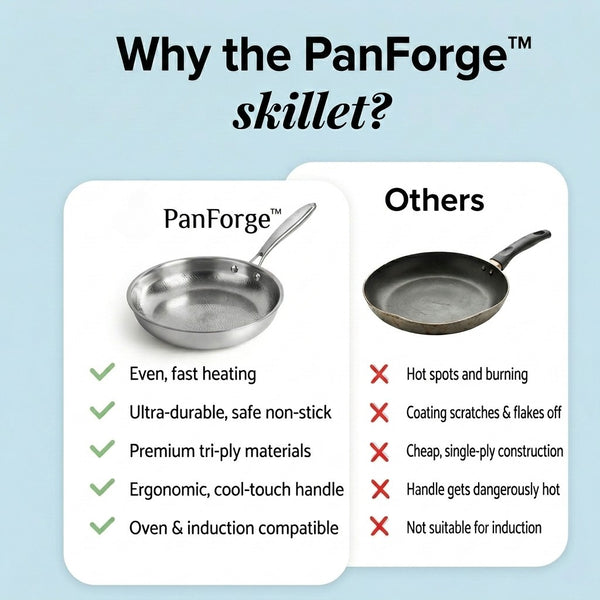 Why the PanForge™ skillet?

PanForge™

Even, fast heating

Ultra-durable, safe non-stick

Premium tri-ply materials

Ergonomic, cool-touch handle

Oven & induction compatible

Others

Hot spots and burning

Coating scratches & flakes off

Cheap, single-ply construction

Handle gets dangerously hot

Not suitable for induction